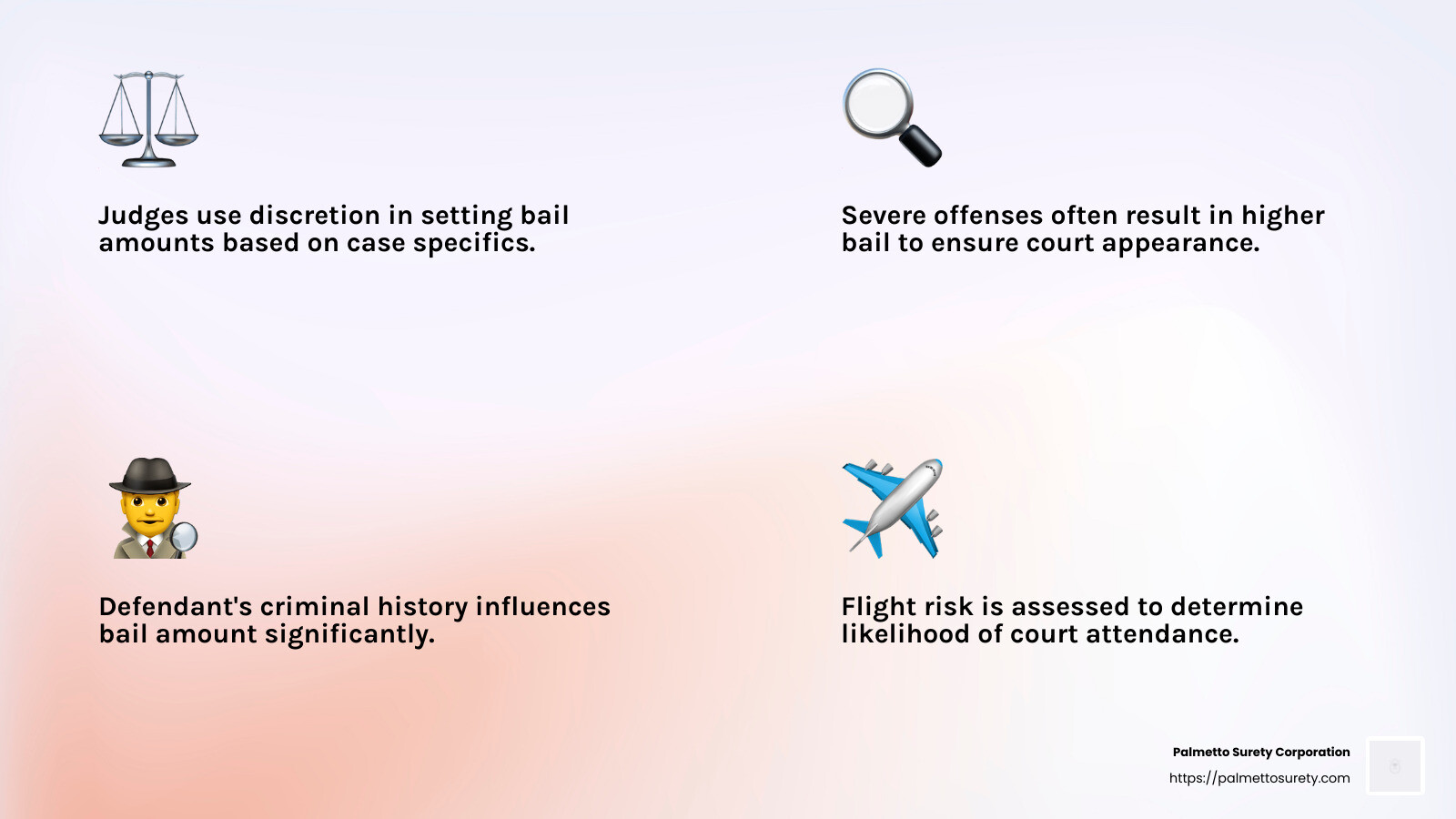 Judges use discretion in setting bail amounts based on case specifics.

Severe offenses often result in higher bail to ensure court appearance.

Defendant's criminal history influences bail amount significantly.

Flight risk is assessed to determine likelihood of court attendance.

Palmetto Surety Corporation
https://palmettosurety.com